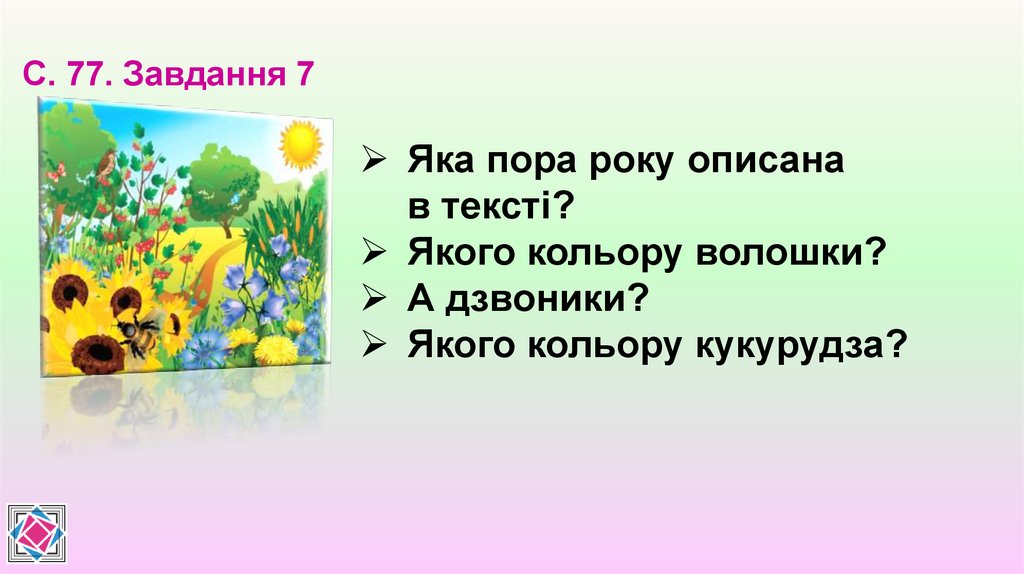 С. 77. Завдання 7

➢ Яка пора року описана в тексті?
➢ Якого кольору волошки?
➢ А дзвоники?
➢ Якого кольору кукурудза?